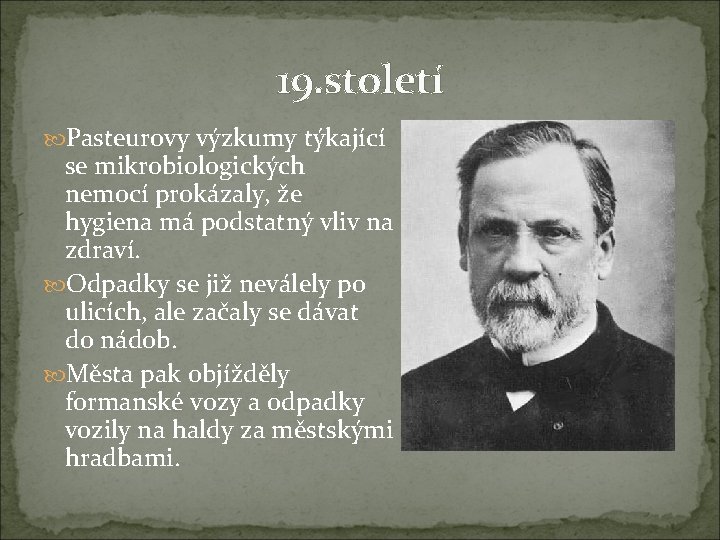 19.století

Pasteurovy výzkumy týkající se mikrobiologických nemocí prokázaly, že hygiena má podstatný vliv na zdraví.

Odpadky se již neválely po ulicích, ale začaly se dávat do nádob.

Města pak objížděly formanské vozy a odpadky vozily na haldy za městskými hradbami.